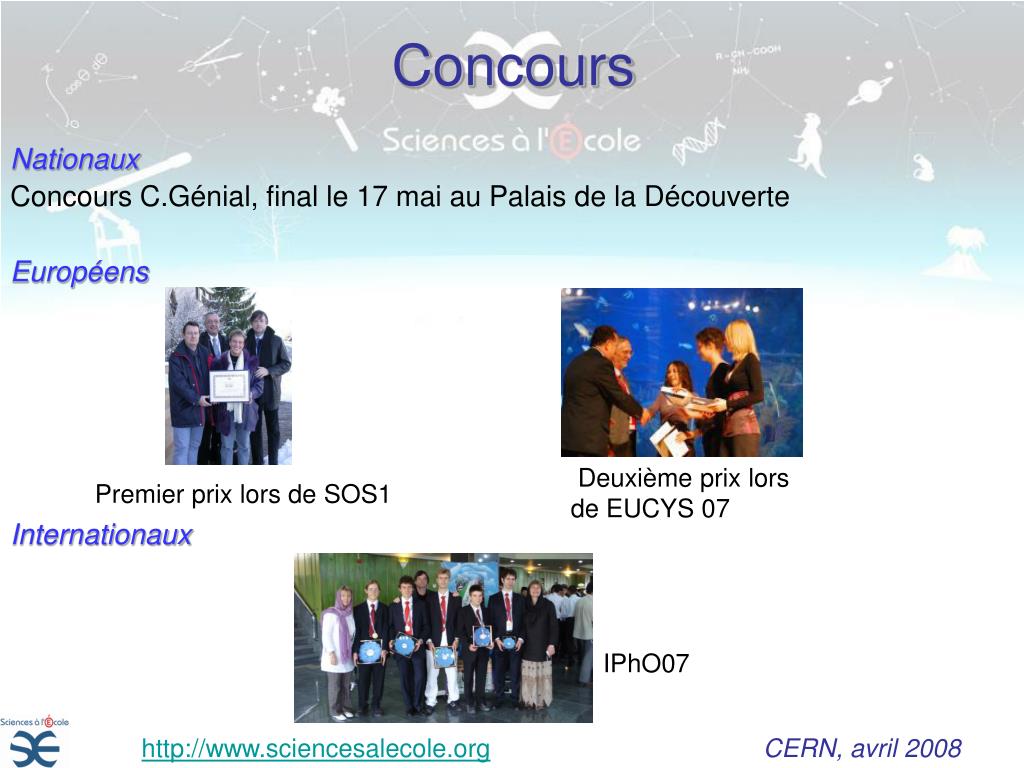 Concours

Sciences à l'École

Nationaux
Concours C.Génial, final le 17 mai au Palais de la Découverte

Européens

Premier prix lors de SOS1

Deuxième prix lors de EUCYS 07

Internationaux

IPhO07

Sciences à l'École

http://www.sciencesalecole.org

CERN, avril 2008